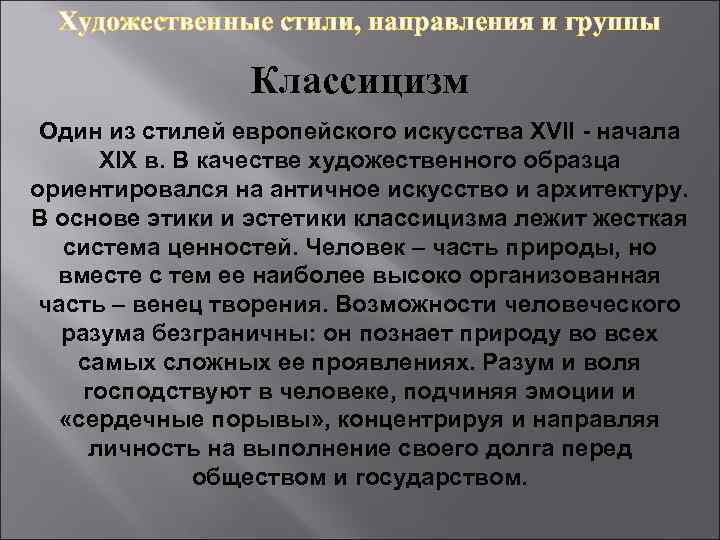 Художественные стили, направления и группы

Классицизм

Один из стилей европейского искусства XVII - начала XIX в. В качестве художественного образца ориентировался на античное искусство и архитектуру. В основе этики и эстетики классицизма лежит жесткая система ценностей. Человек – часть природы, но вместе с тем ее наиболее высоко организованная часть – венец творения. Возможности человеческого разума безграничны: он познает природу во всех самых сложных ее проявлениях. Разум и воля господствуют в человеке, подчиняя эмоции и «сердечные порывы», концентрируя и направляя личность на выполнение своего долга перед обществом и государством.